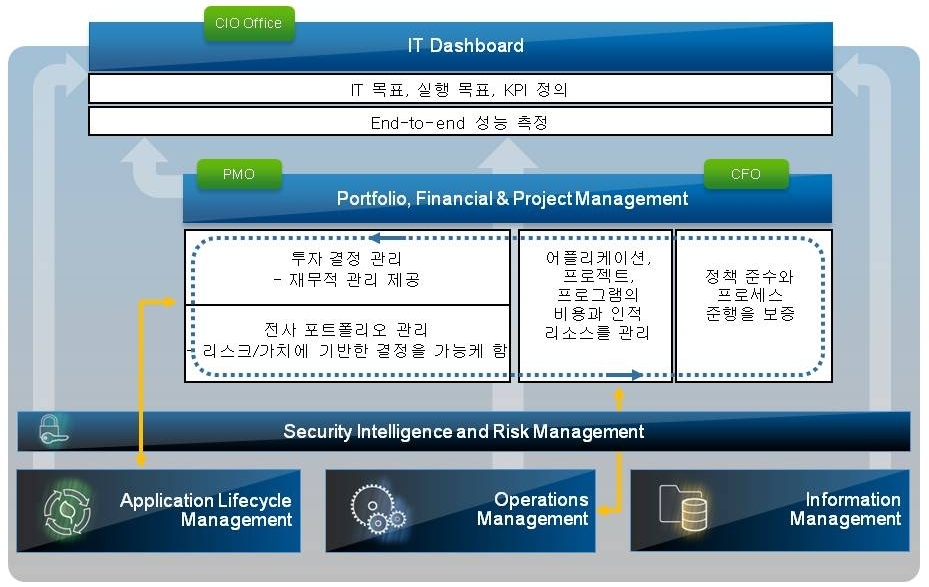 CIO Office

IT Dashboard

IT 목표, 실행 목표, KPI 정의

End-to-end 성능 측정

PMO

CFO

Portfolio, Financial & Project Management

투자 결정 관리
- 재무적 관리 제공

전사 포트폴리오 관리
- 리스크/가치에 기반한 결정을 가능케 함

어플리케이션, 프로젝트, 프로그램의 비용과 인적 리소스를 관리

정책 준수와 프로세스 준행을 보증

Security Intelligence and Risk Management

Application Lifecycle Management

Operations Management

Information Management